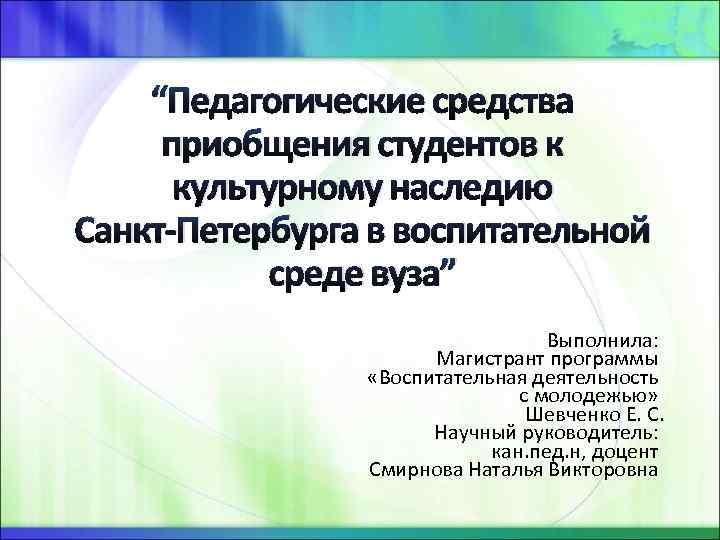 “Педагогические средства приобщения студентов к культурному наследию Санкт-Петербурга в воспитательной среде вуза”

Выполнила:
Магистрант программы
«Воспитательная деятельность с молодежью»
Шевченко Е. С.
Научный руководитель:
кан.пед.н, доцент
Смирнова Наталья Викторовна